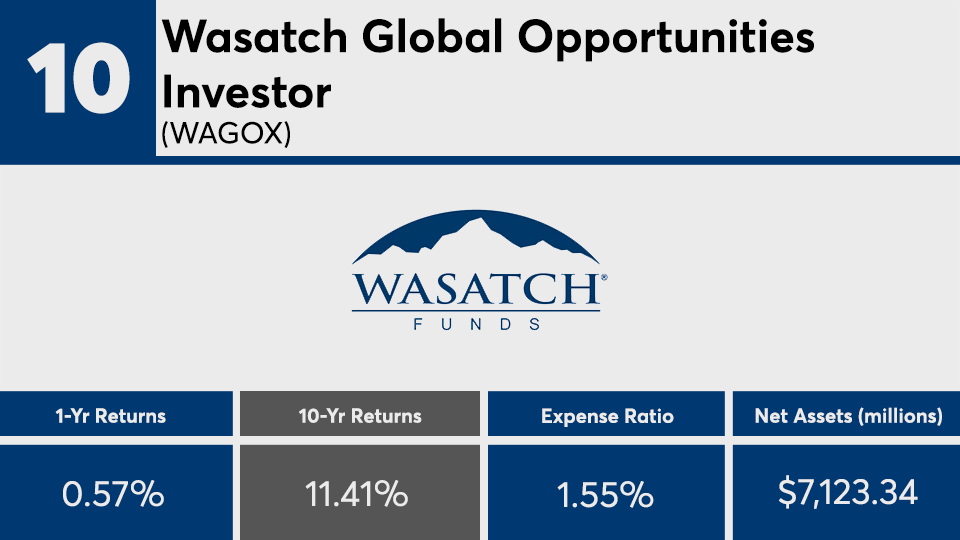 10

Wasatch Global Opportunities Investor
(WAGOX)

WASATCH®
FUNDS

| 1-Yr Returns | 10-Yr Returns | Expense Ratio | Net Assets (millions) |
|---|---|---|---|
| 0.57% | 11.41% | 1.55% | $7,123.34 |